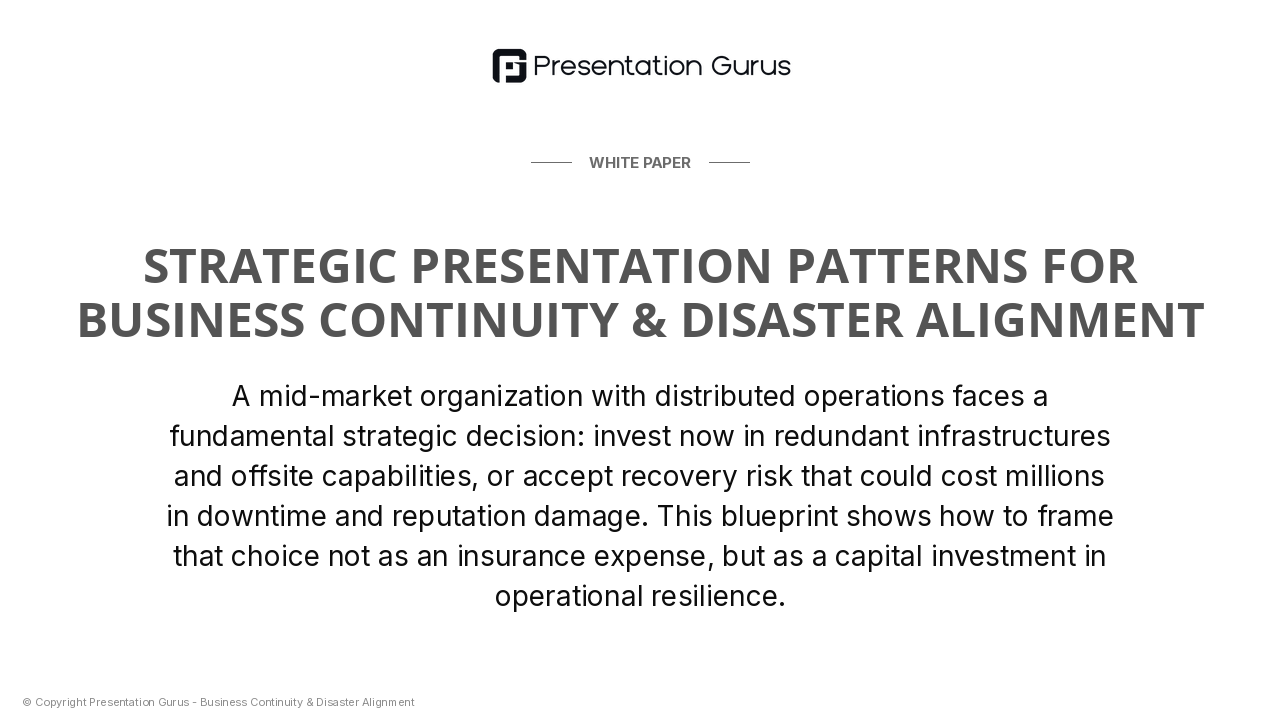 Presentation Gurus

WHITE PAPER

STRATEGIC PRESENTATION PATTERNS FOR BUSINESS CONTINUITY & DISASTER ALIGNMENT

A mid-market organization with distributed operations faces a fundamental strategic decision: invest now in redundant infrastructures and offsite capabilities, or accept recovery risk that could cost millions in downtime and reputation damage. This blueprint shows how to frame that choice not as an insurance expense, but as a capital investment in operational resilience.

© Copyright Presentation Gurus - Business Continuity & Disaster Alignment